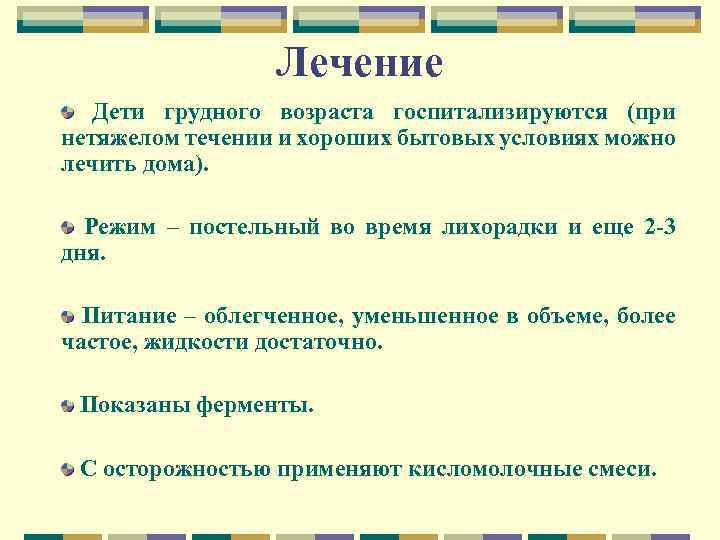 Лечение

Дети грудного возраста госпитализируются (при нетяжелом течении и хороших бытовых условиях можно лечить дома).

Режим – постельный во время лихорадки и еще 2-3 дня.

Питание – облегченное, уменьшенное в объеме, более частое, жидкости достаточно.

Показаны ферменты.

С осторожностью применяют кисломолочные смеси.